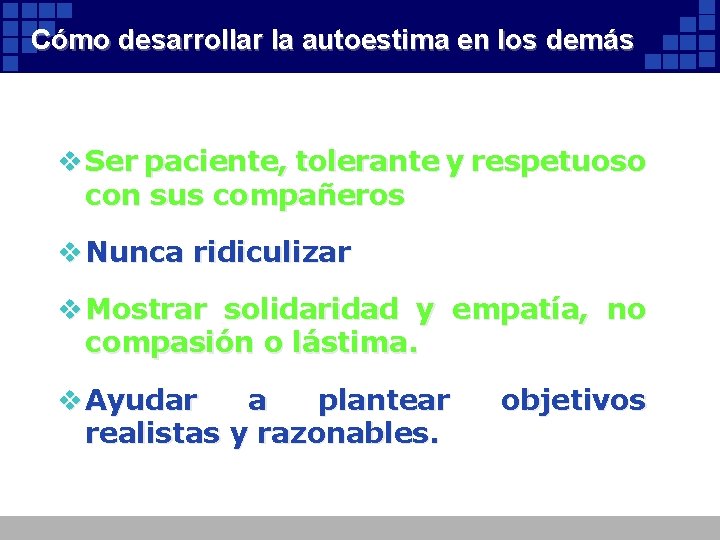 Cómo desarrollar la autoestima en los demás

❖ Ser paciente, tolerante y respetuoso con sus compañeros

❖ Nunca ridiculizar

❖ Mostrar solidaridad y empatía, no compasión o lástima.

❖ Ayudar a plantear objetivos realistas y razonables.